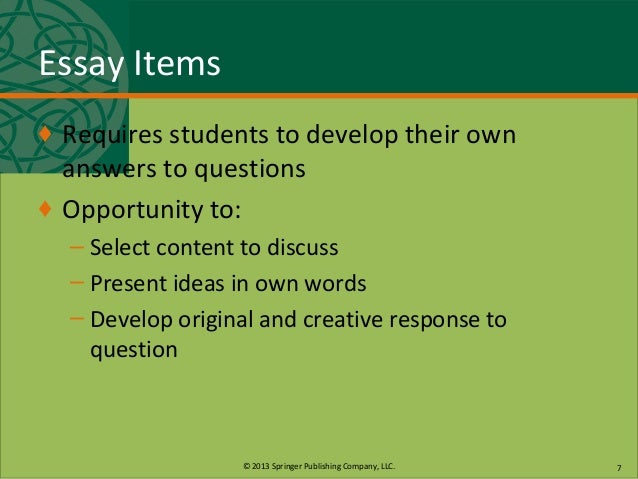 Essay Items

♦ Requires students to develop their own answers to questions

♦ Opportunity to:
– Select content to discuss
– Present ideas in own words
– Develop original and creative response to question

© 2013 Springer Publishing Company, LLC.

7